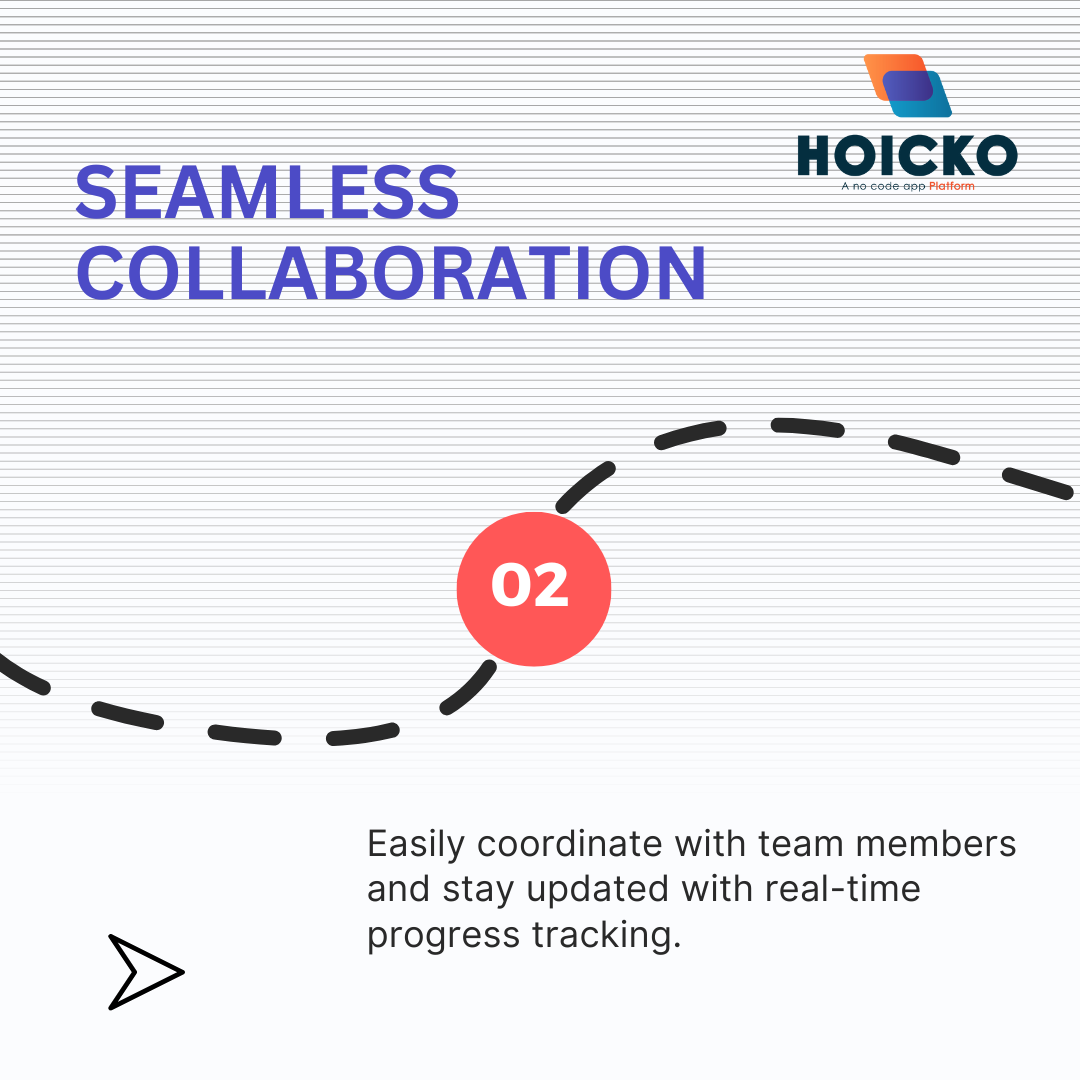 HOICKO
A no code app Platform

SEAMLESS COLLABORATION

02

Easily coordinate with team members and stay updated with real-time progress tracking.